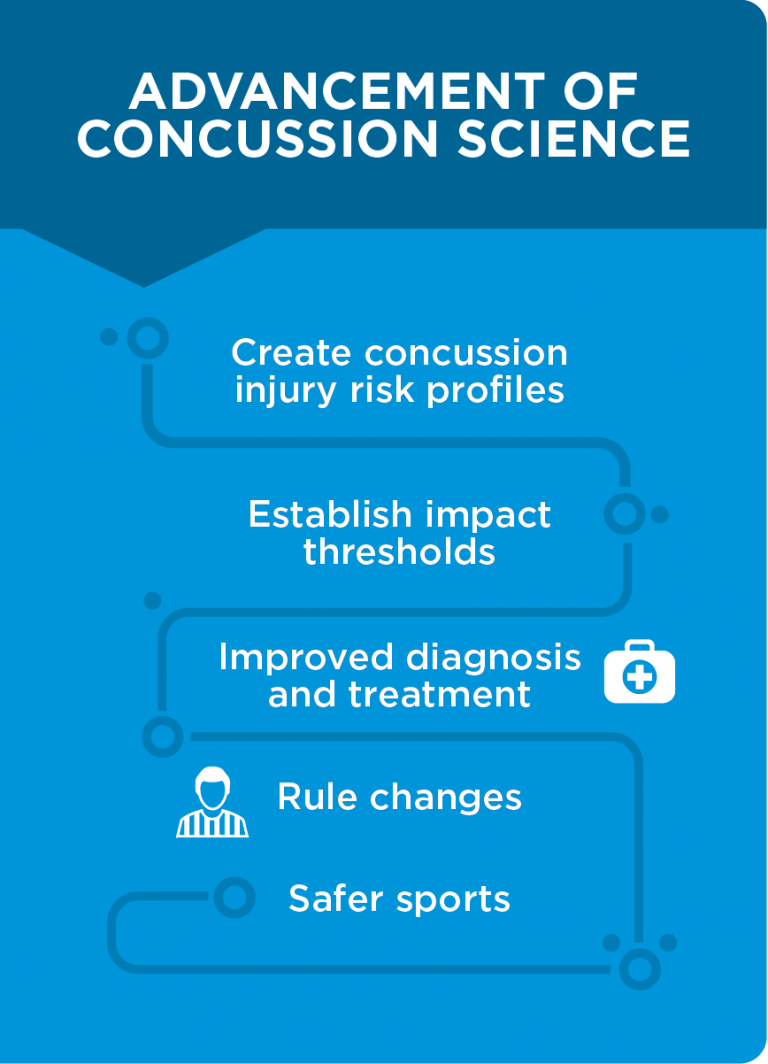 ADVANCEMENT OF CONCUSSION SCIENCE

Create concussion injury risk profiles

Establish impact thresholds

Improved diagnosis and treatment

Rule changes

Safer sports